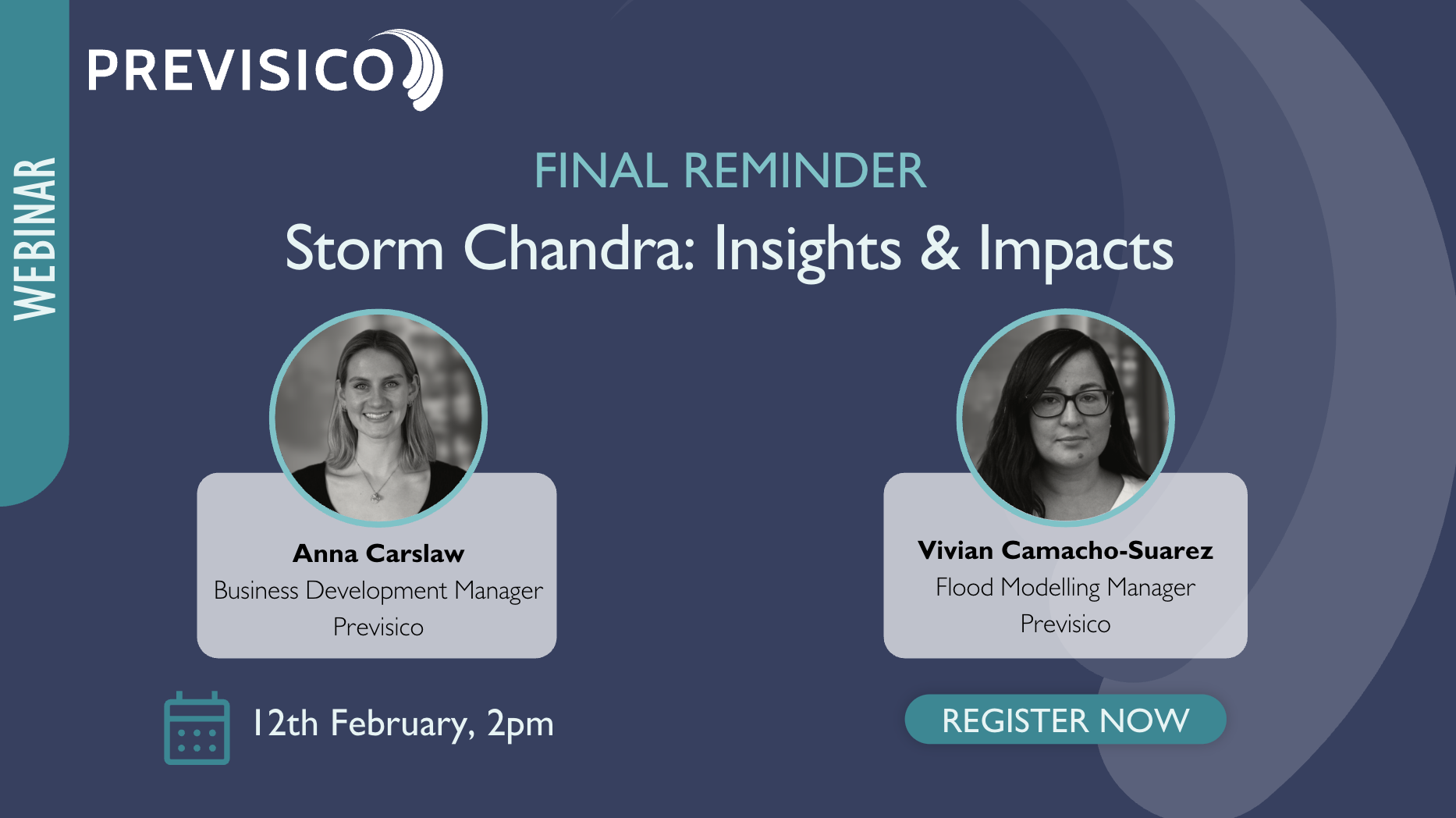 WEBINAR

PREVISICO

FINAL REMINDER

Storm Chandra: Insights & Impacts

Anna Carslaw
Business Development Manager
Previsico

Vivian Camacho-Suarez
Flood Modelling Manager
Previsico

12th February, 2pm

REGISTER NOW